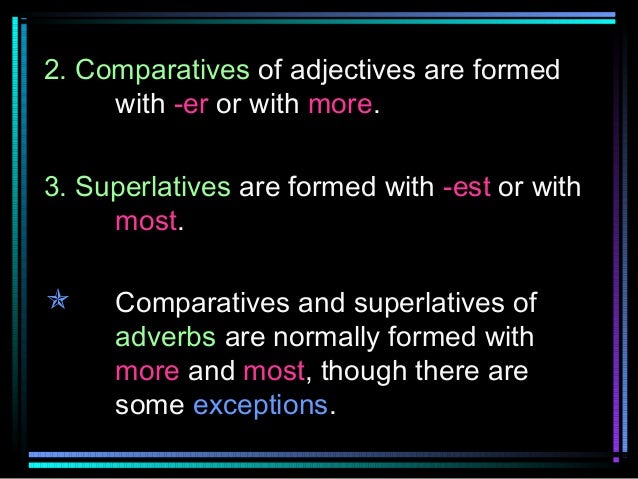 2. Comparatives of adjectives are formed with -er or with more.

3. Superlatives are formed with -est or with most.

Comparatives and superlatives of adverbs are normally formed with more and most, though there are some exceptions.